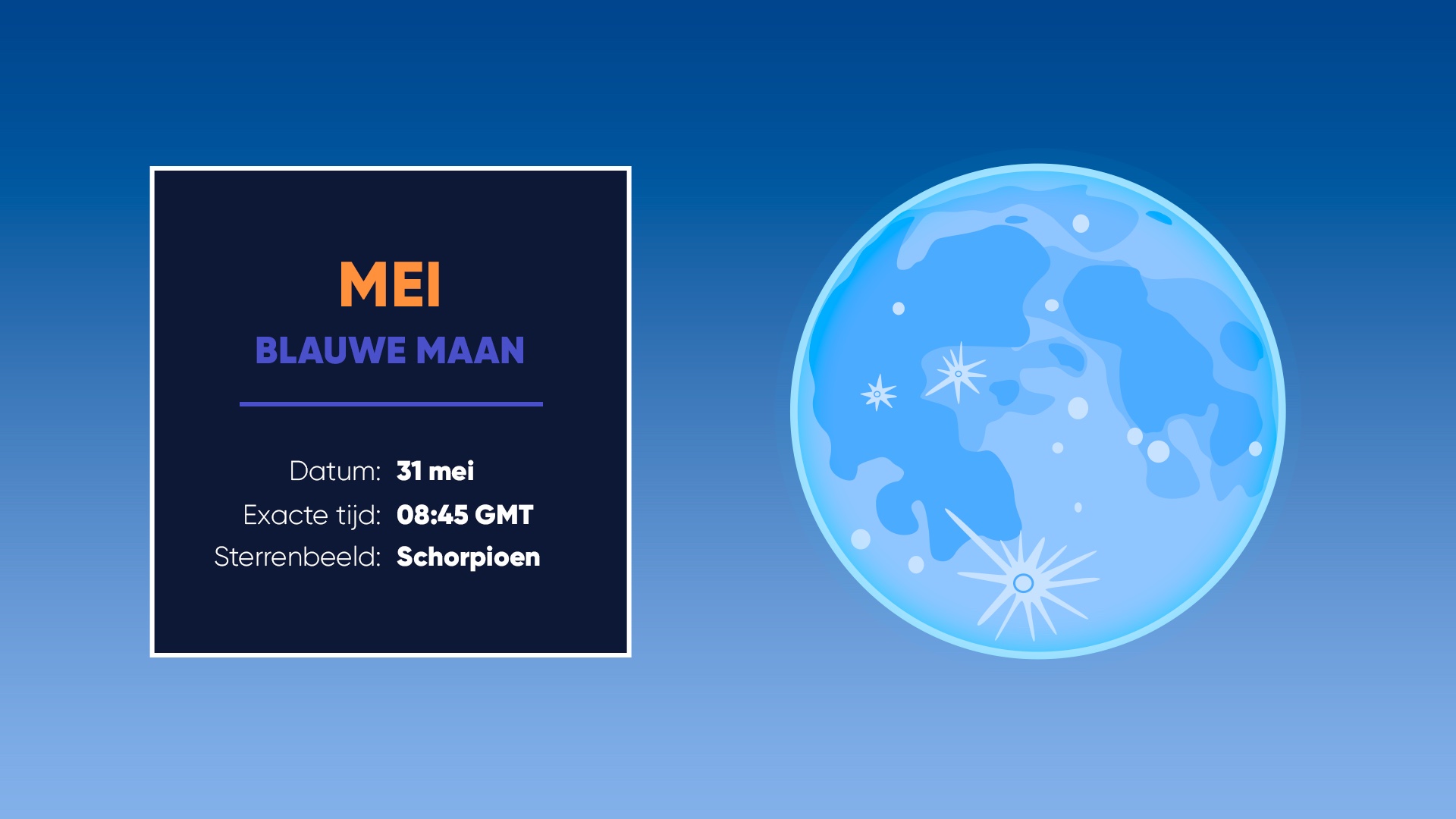 MEI

BLAUWE MAAN

Datum: 31 mei
Exacte tijd: 08:45 GMT
Sterrenbeeld: Schorpioen